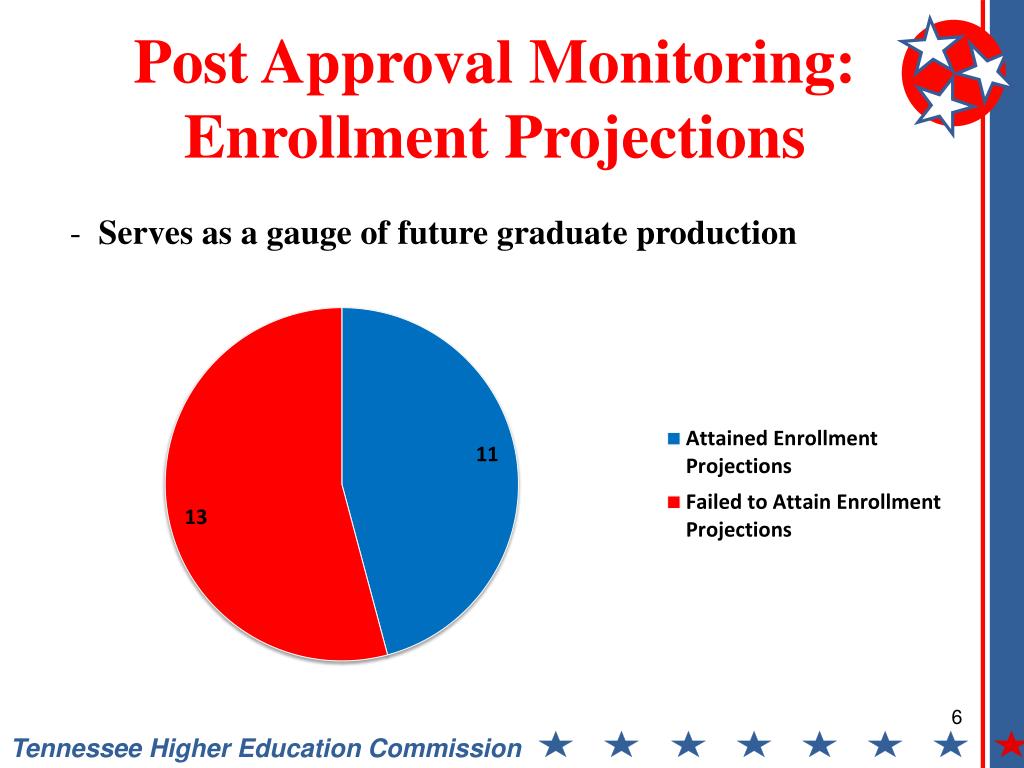 Post Approval Monitoring: Enrollment Projections

- Serves as a gauge of future graduate production

11

13

Attained Enrollment Projections

Failed to Attain Enrollment Projections

6

Tennessee Higher Education Commission